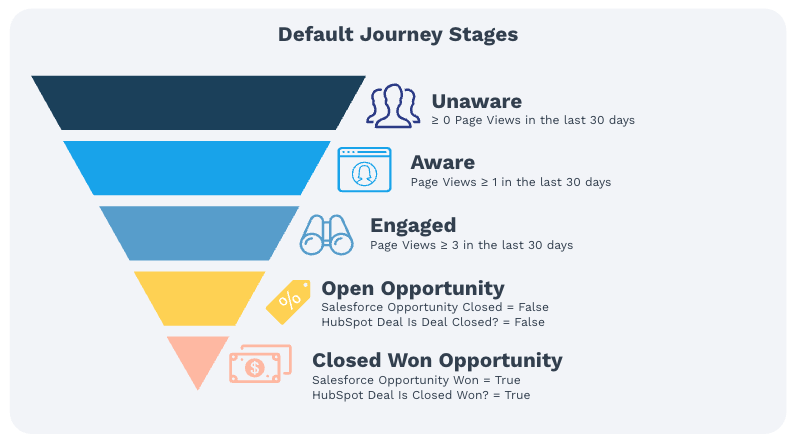 Default Journey Stages

Unaware
≥ 0 Page Views in the last 30 days

Aware
Page Views ≥ 1 in the last 30 days

Engaged
Page Views ≥ 3 in the last 30 days

%

Open Opportunity
Salesforce Opportunity Closed = False
HubSpot Deal Is Deal Closed? = False

$

Closed Won Opportunity
Salesforce Opportunity Won = True
HubSpot Deal Is Closed Won? = True